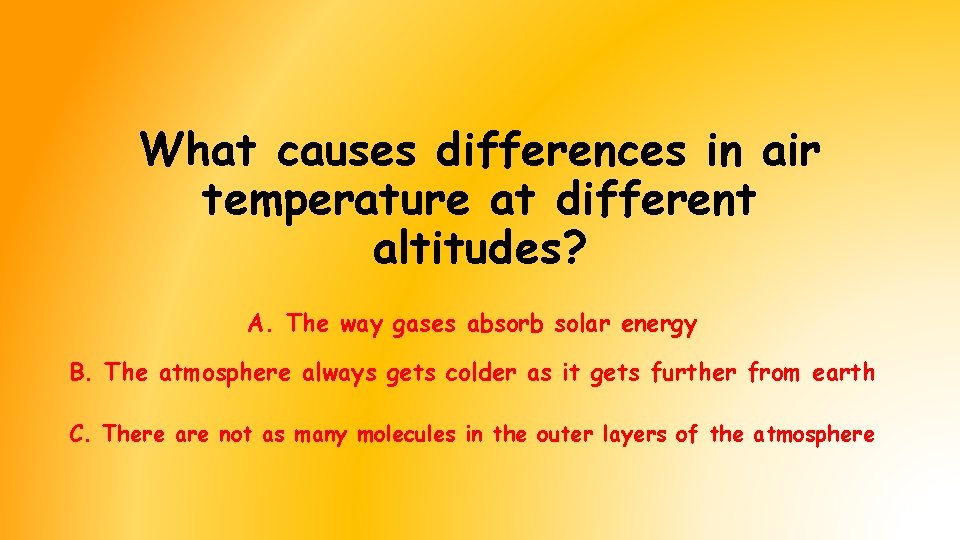 What causes differences in air temperature at different altitudes?

A. The way gases absorb solar energy

B. The atmosphere always gets colder as it gets further from earth

C. There are not as many molecules in the outer layers of the atmosphere